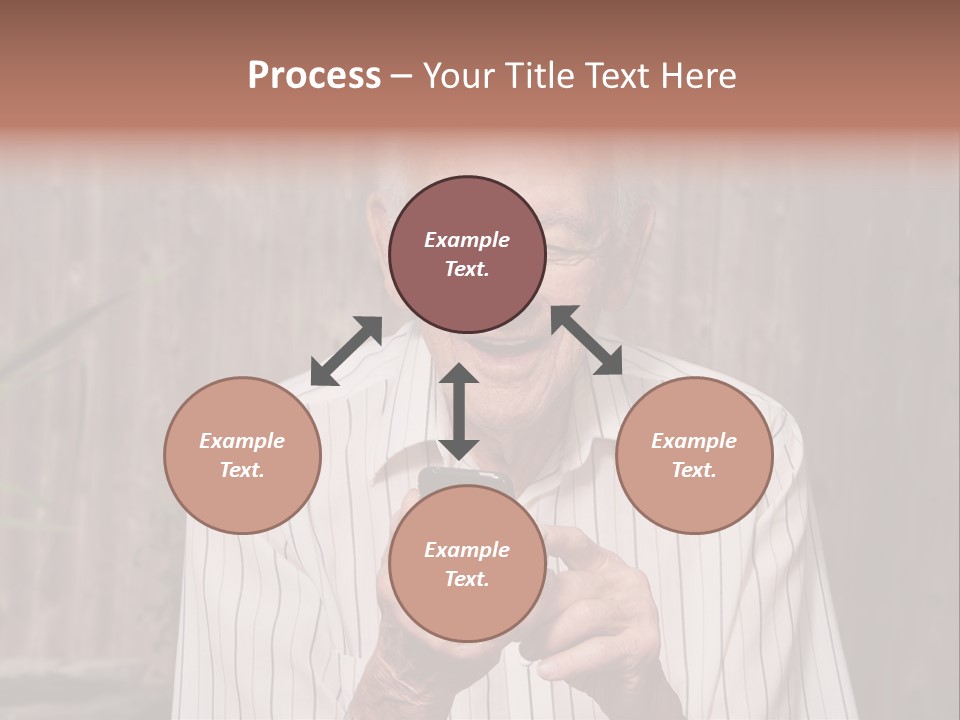 Process – Your Title Text Here

Example Text.

Example Text.

Example Text.

Example Text.